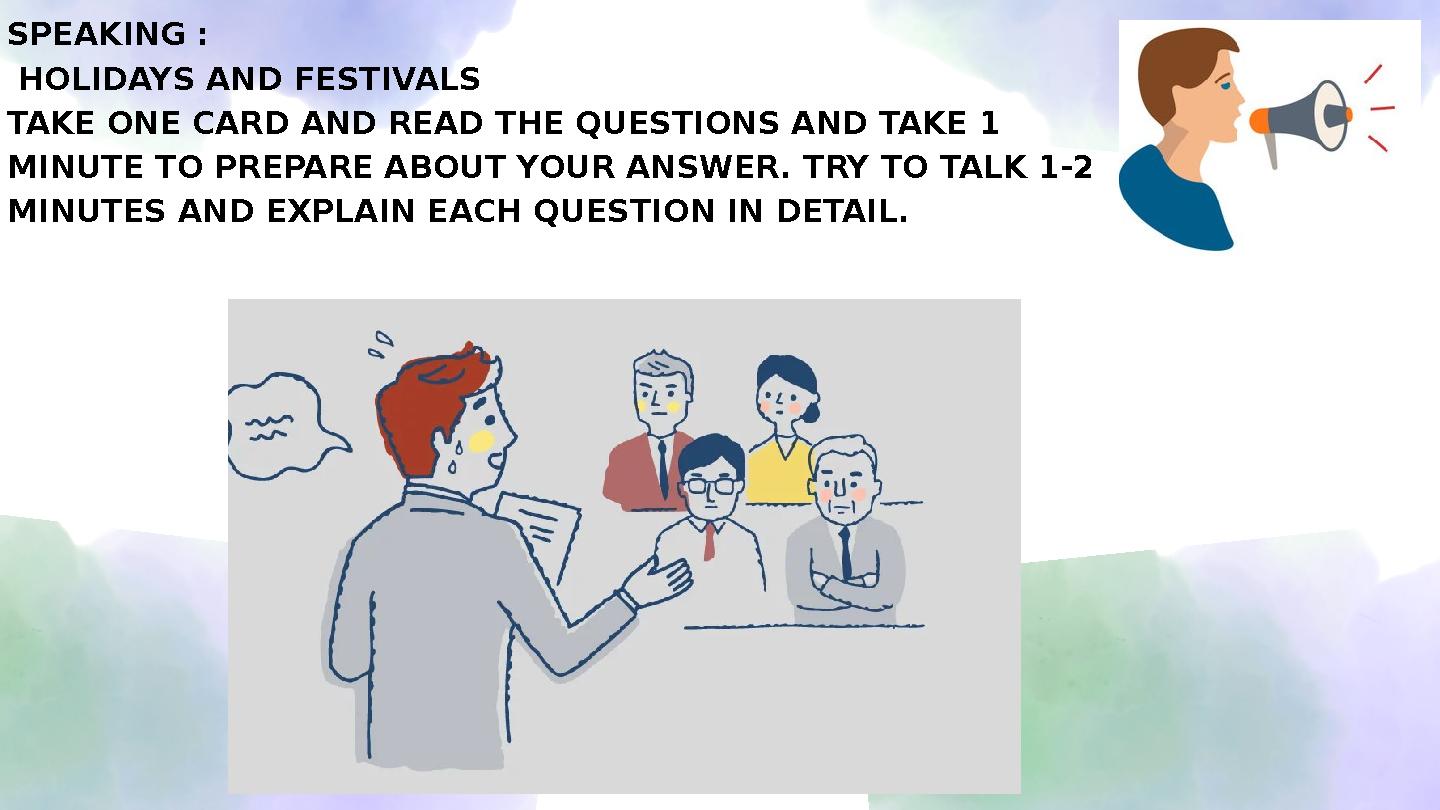 SPEAKING :
HOLIDAYS AND FESTIVALS
TAKE ONE CARD AND READ THE QUESTIONS AND TAKE 1 MINUTE TO PREPARE ABOUT YOUR ANSWER. TRY TO TALK 1-2 MINUTES AND EXPLAIN EACH QUESTION IN DETAIL.